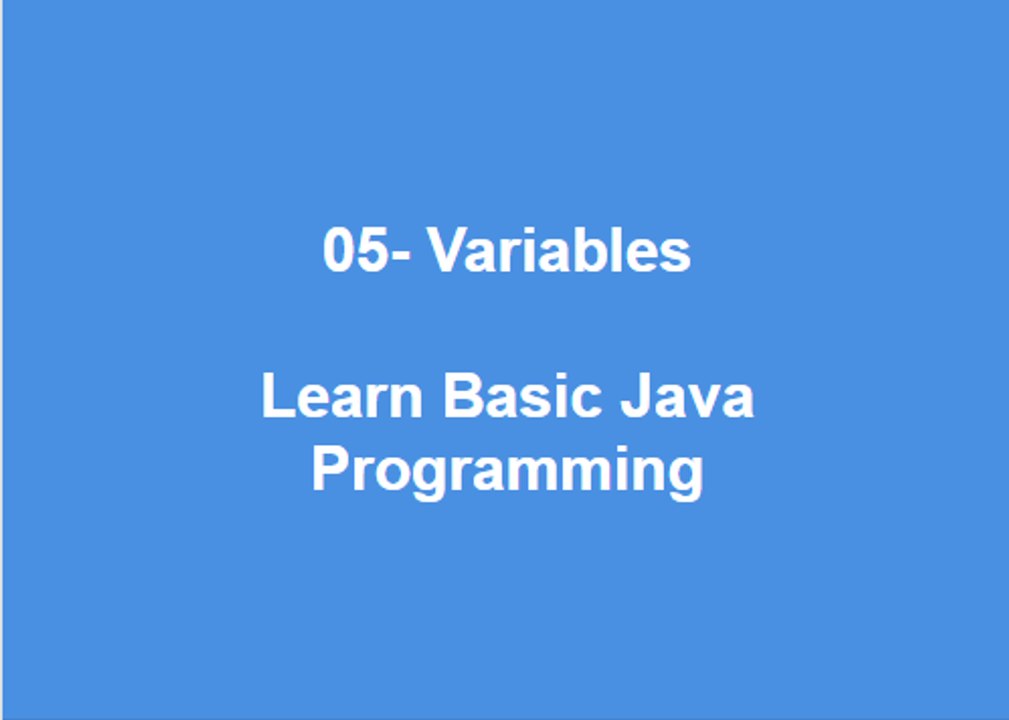 05- Variables

Learn Basic Java Programming